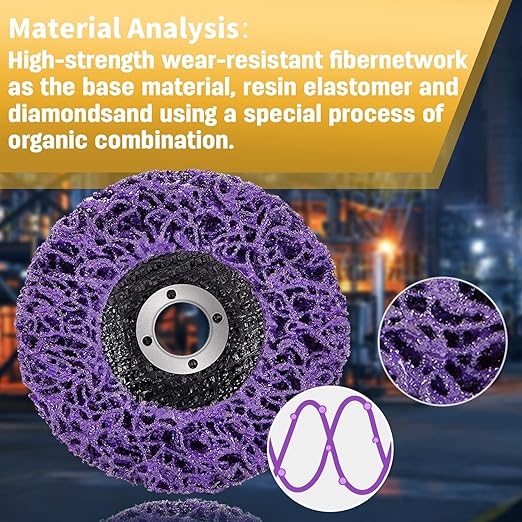 Material Analysis:
High-strength wear-resistant fibernetwork as the base material, resin elastomer and diamondsand using a special process of organic combination.